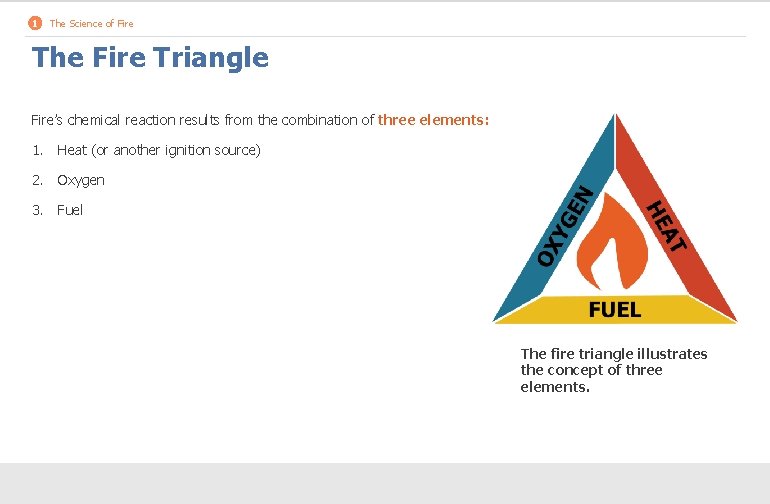 1 The Science of Fire

The Fire Triangle

Fire's chemical reaction results from the combination of three elements:

1. Heat (or another ignition source)
2. Oxygen
3. Fuel

OXYGEN
HEAT
FUEL

The fire triangle illustrates the concept of three elements.